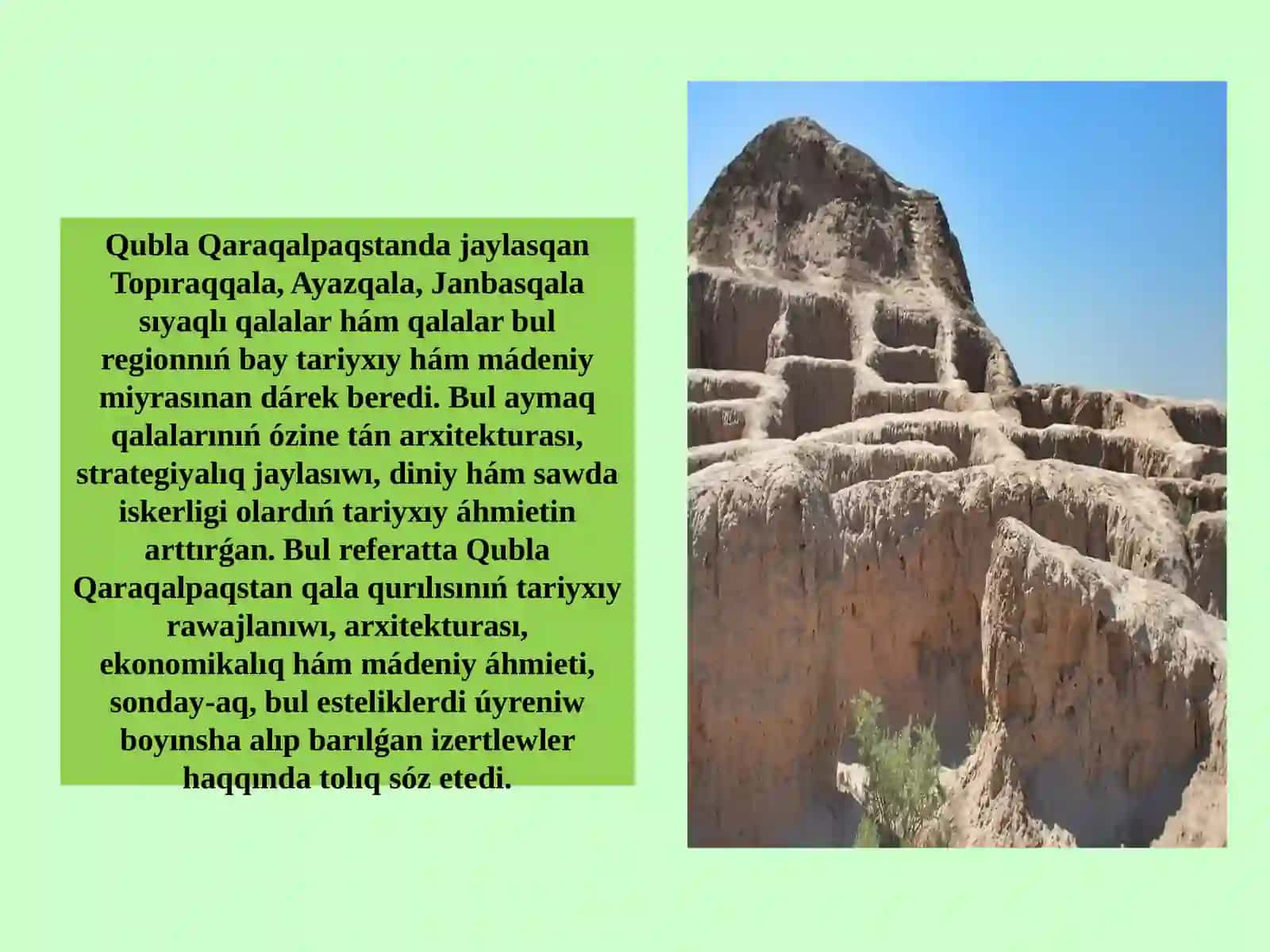 Qubla Qaraqalpaqstanda jaylasqan Topıraqqala, Ayazqala, Janbasqala sıyaqlı qalalar hám qalalar bul regionnıń bay tariyxıy hám mádeniy miyrasınan dárek beredi. Bul aymaq qalalarınıń ózine tán arxitekturası, strategiyalıq jaylasıwı, diniy hám sawda iskerligi olardıń tariyxıy áhmietin arttırǵan. Bul referatta Qubla Qaraqalpaqstan qala qurılısınıń tariyxıy rawajlanıwı, arxitekturası, ekonomikalıq hám mádeniy áhmieti, sonday-aq, bul esteliklerdi úyreniw boyınsha alıp barılǵan izertlewler haqqında tolıq sóz etedi.